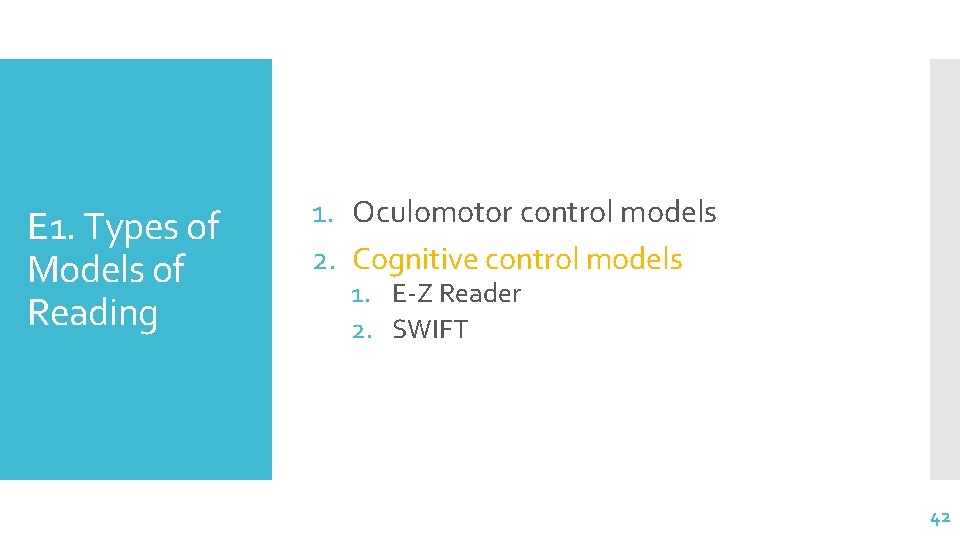 E1. Types of Models of Reading

1. Oculomotor control models
2. Cognitive control models
   1. E-Z Reader
   2. SWIFT

42